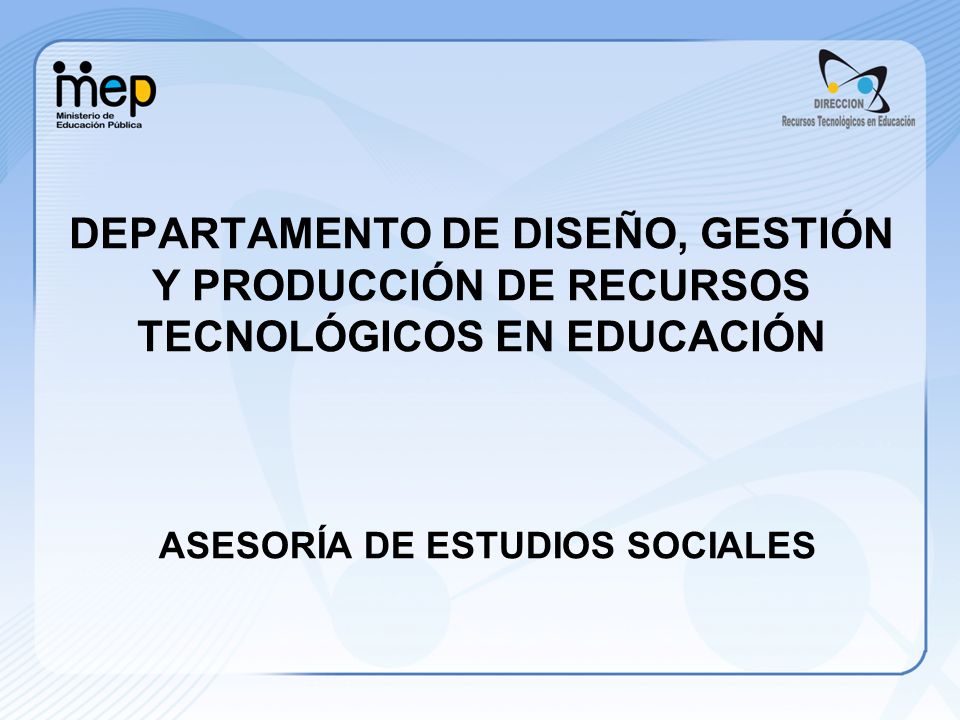 mep
Ministerio de Educación Pública

DIRECCION
Recursos Tecnológicos en Educación

DEPARTAMENTO DE DISEÑO, GESTIÓN Y PRODUCCIÓN DE RECURSOS TECNOLÓGICOS EN EDUCACIÓN

ASESORÍA DE ESTUDIOS SOCIALES